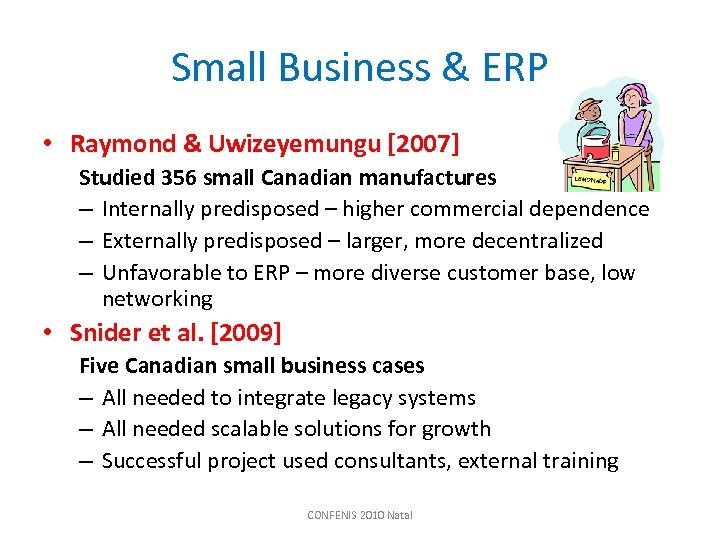 Small Business & ERP

• Raymond & Uwizeyemungu [2007]

Studied 356 small Canadian manufactures

– Internally predisposed – higher commercial dependence
– Externally predisposed – larger, more decentralized
– Unfavorable to ERP – more diverse customer base, low networking

• Snider et al. [2009]

Five Canadian small business cases

– All needed to integrate legacy systems
– All needed scalable solutions for growth
– Successful project used consultants, external training

LEMONADE

CONFENIS 2010 Natal